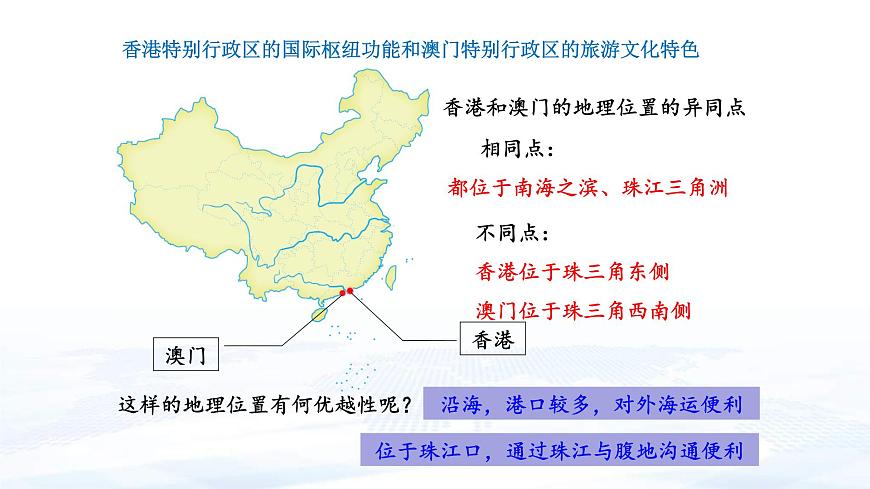 香港特别行政区的国际枢纽功能和澳门特别行政区的旅游文化特色

香港和澳门的地理位置的异同点

相同点：

都位于南海之滨、珠江三角洲

不同点：

香港位于珠三角东侧

澳门位于珠三角西南侧

澳门

香港

这样的地理位置有何优越性呢？

沿海，港口较多，对外海运便利

位于珠江口，通过珠江与腹地沟通便利